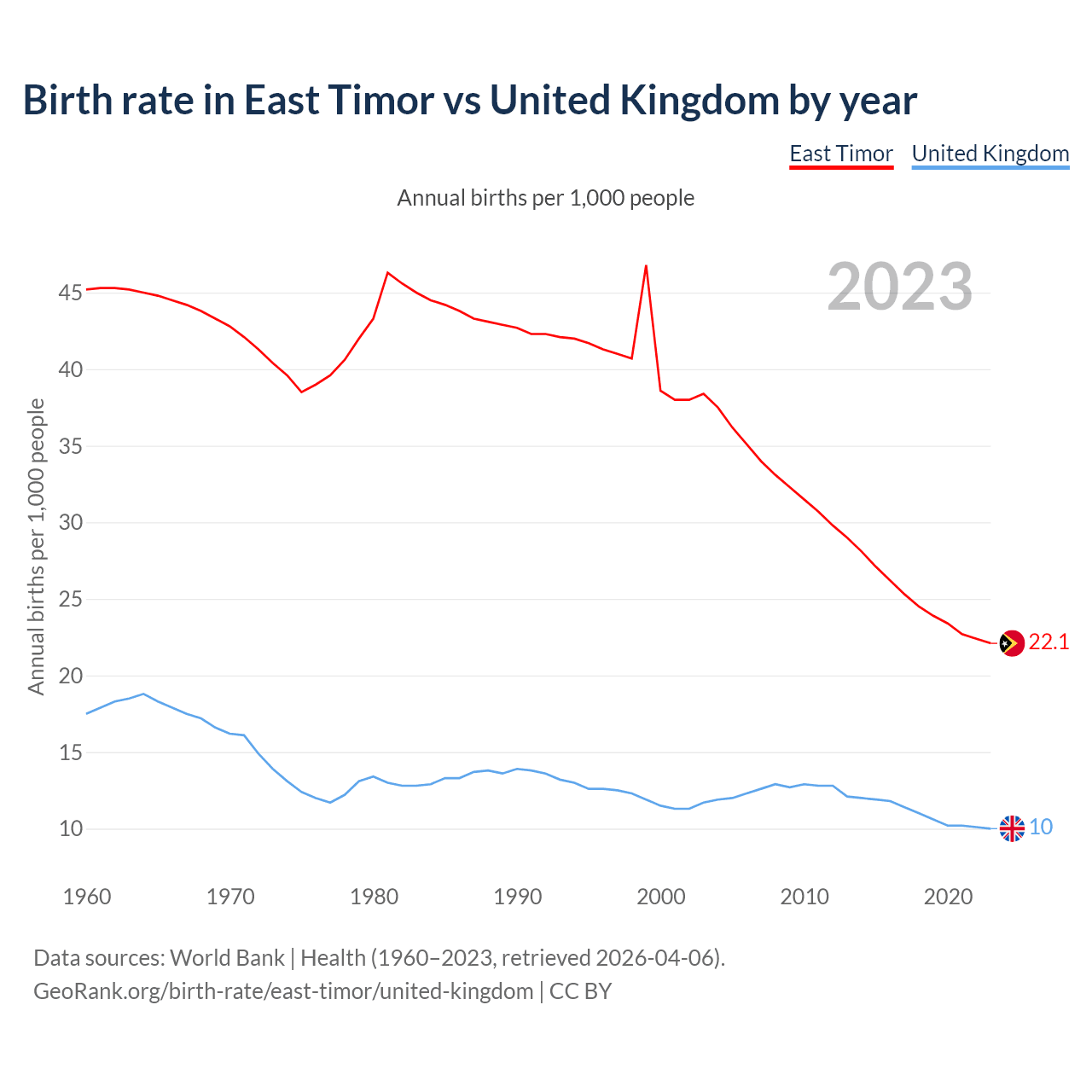 Birth rate in East Timor vs United Kingdom by year

East Timor United Kingdom

Annual births per 1,000 people

2023

Annual births per 1,000 people

45
40
35
30
25
20
15
10

22.1
10

1960 1970 1980 1990 2000 2010 2020

Data sources: World Bank | Health (1960–2023, retrieved 2026-04-06).
GeoRank.org/birth-rate/east-timor/united-kingdom | CC BY